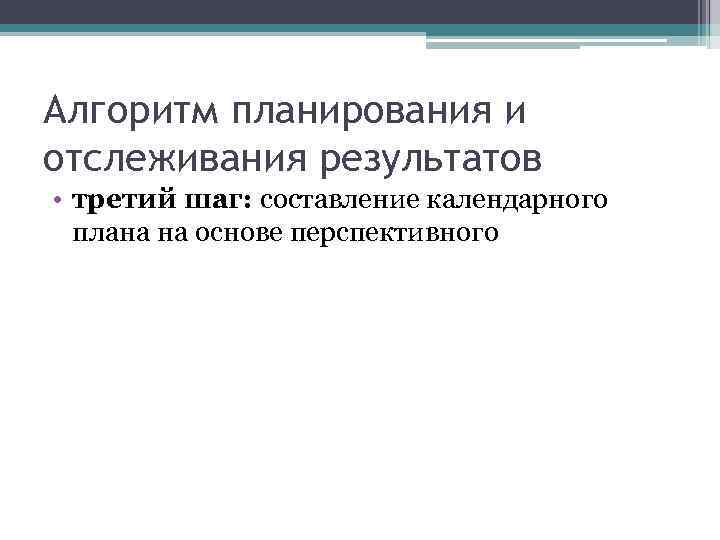 Алгоритм планирования и отслеживания результатов

• третий шаг: составление календарного плана на основе перспективного